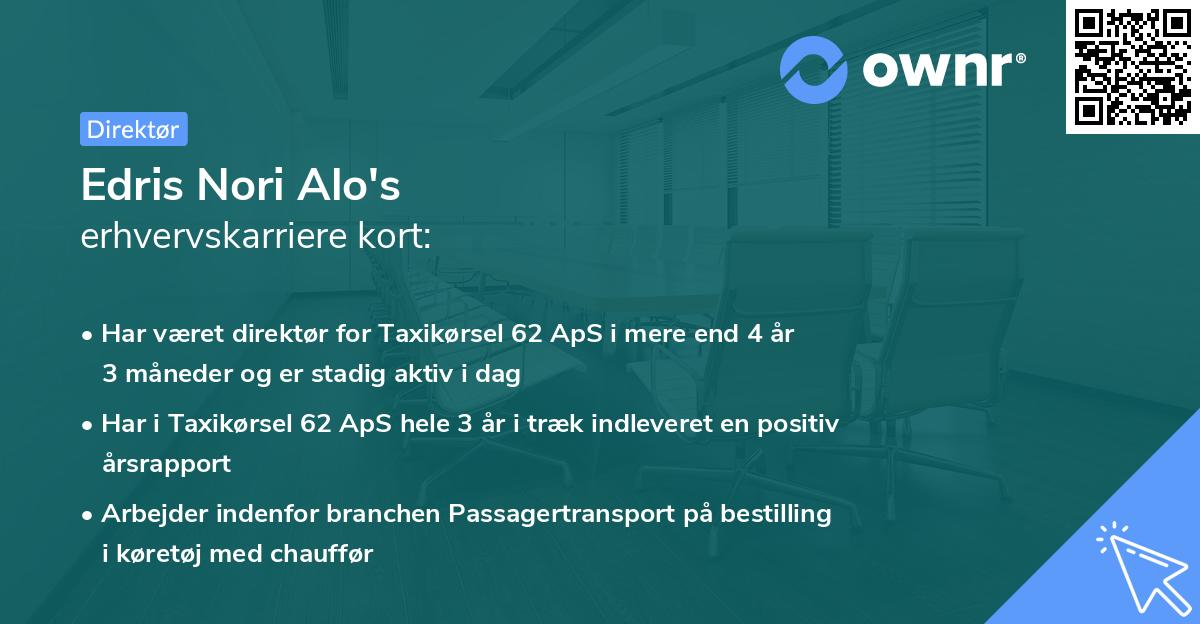 ownr®

Direktør

Edris Nori Alo's
erhvervskarriere kort:

• Har været direktør for Taxikørsel 62 ApS i mere end 4 år 3 måneder og er stadig aktiv i dag

• Har i Taxikørsel 62 ApS hele 3 år i træk indleveret en positiv årsrapport

• Arbejder indenfor branchen Passagertransport på bestilling i køretøj med chauffør